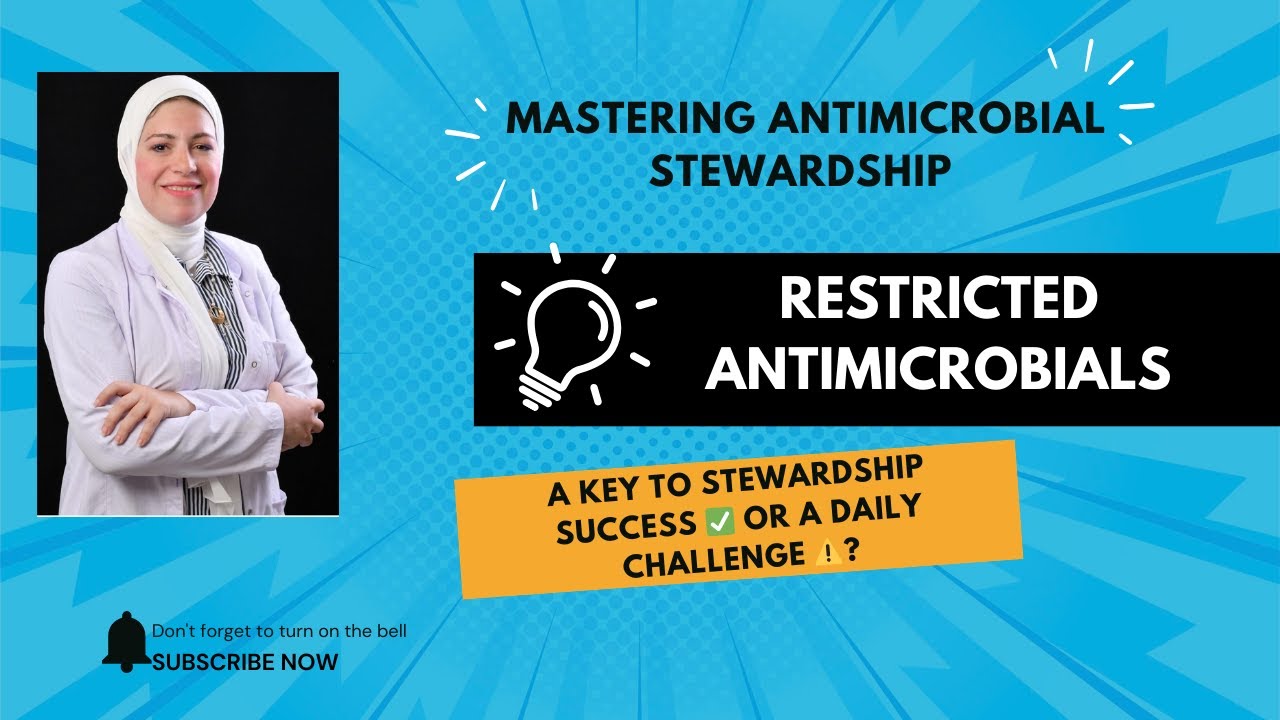 MASTERING ANTIMICROBIAL STEWARDSHIP

RESTRICTED ANTIMICROBIALS

A KEY TO STEWARDSHIP SUCCESS ✅ OR A DAILY CHALLENGE ⚠️?

Don't forget to turn on the bell
SUBSCRIBE NOW